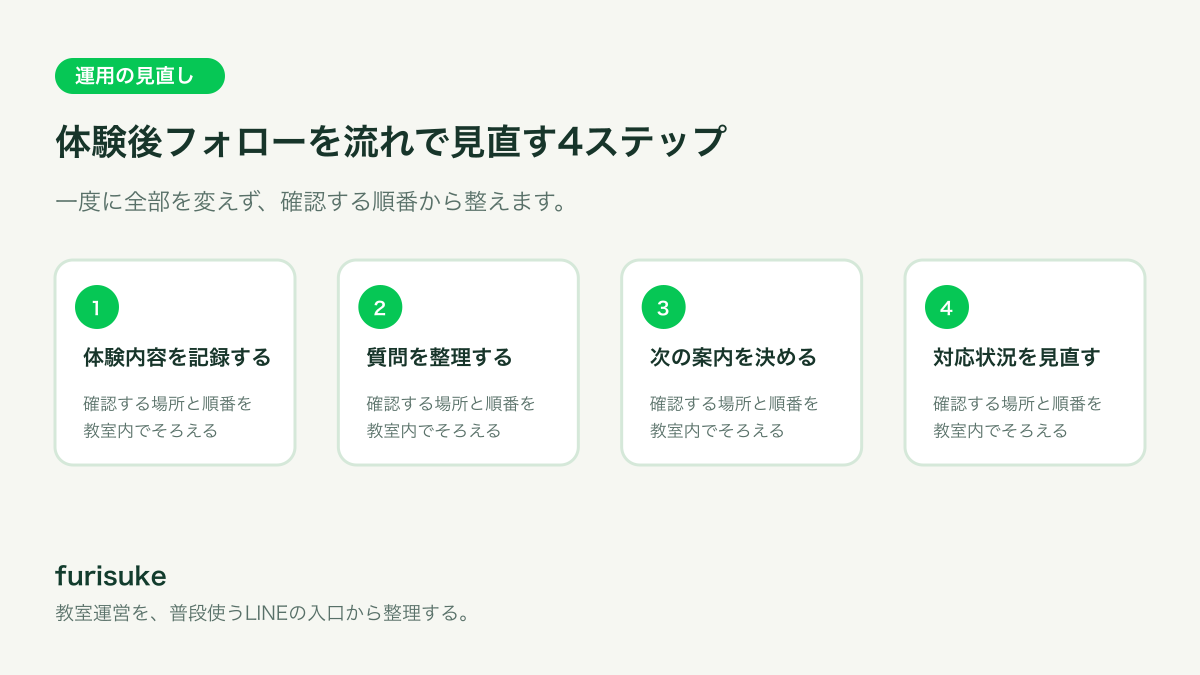 運用の見直し

体験後フォローを流れで見直す4ステップ

一度に全部を変えず、確認する順番から整えます。

1
体験内容を記録する
確認する場所と順番を教室内でそろえる

2
質問を整理する
確認する場所と順番を教室内でそろえる

3
次の案内を決める
確認する場所と順番を教室内でそろえる

4
対応状況を見直す
確認する場所と順番を教室内でそろえる

furisuke
教室運営を、普段使うLINEの入口から整理する。